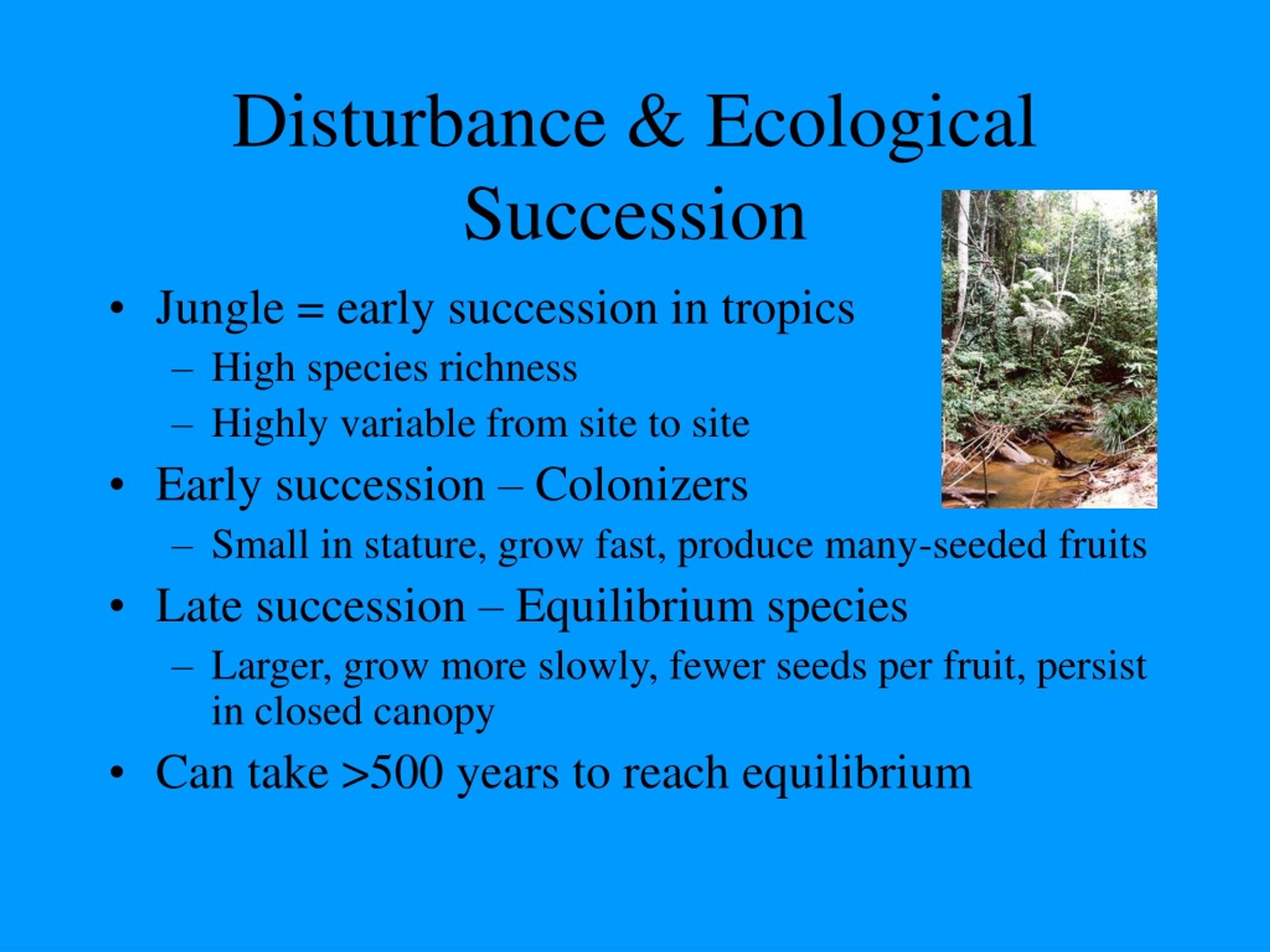 Disturbance & Ecological Succession

• Jungle = early succession in tropics
– High species richness
– Highly variable from site to site
• Early succession – Colonizers
– Small in stature, grow fast, produce many-seeded fruits
• Late succession – Equilibrium species
– Larger, grow more slowly, fewer seeds per fruit, persist in closed canopy
• Can take >500 years to reach equilibrium